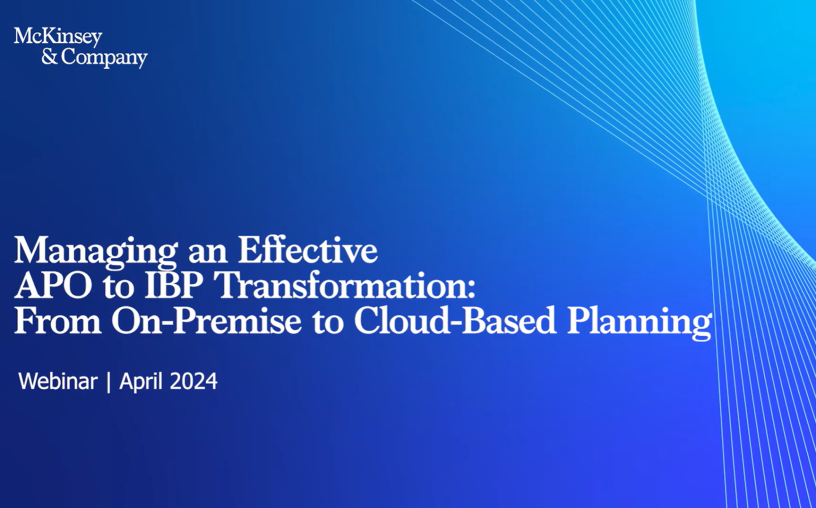 McKinsey
& Company

Managing an Effective
APO to IBP Transformation:
From On-Premise to Cloud-Based Planning

Webinar | April 2024